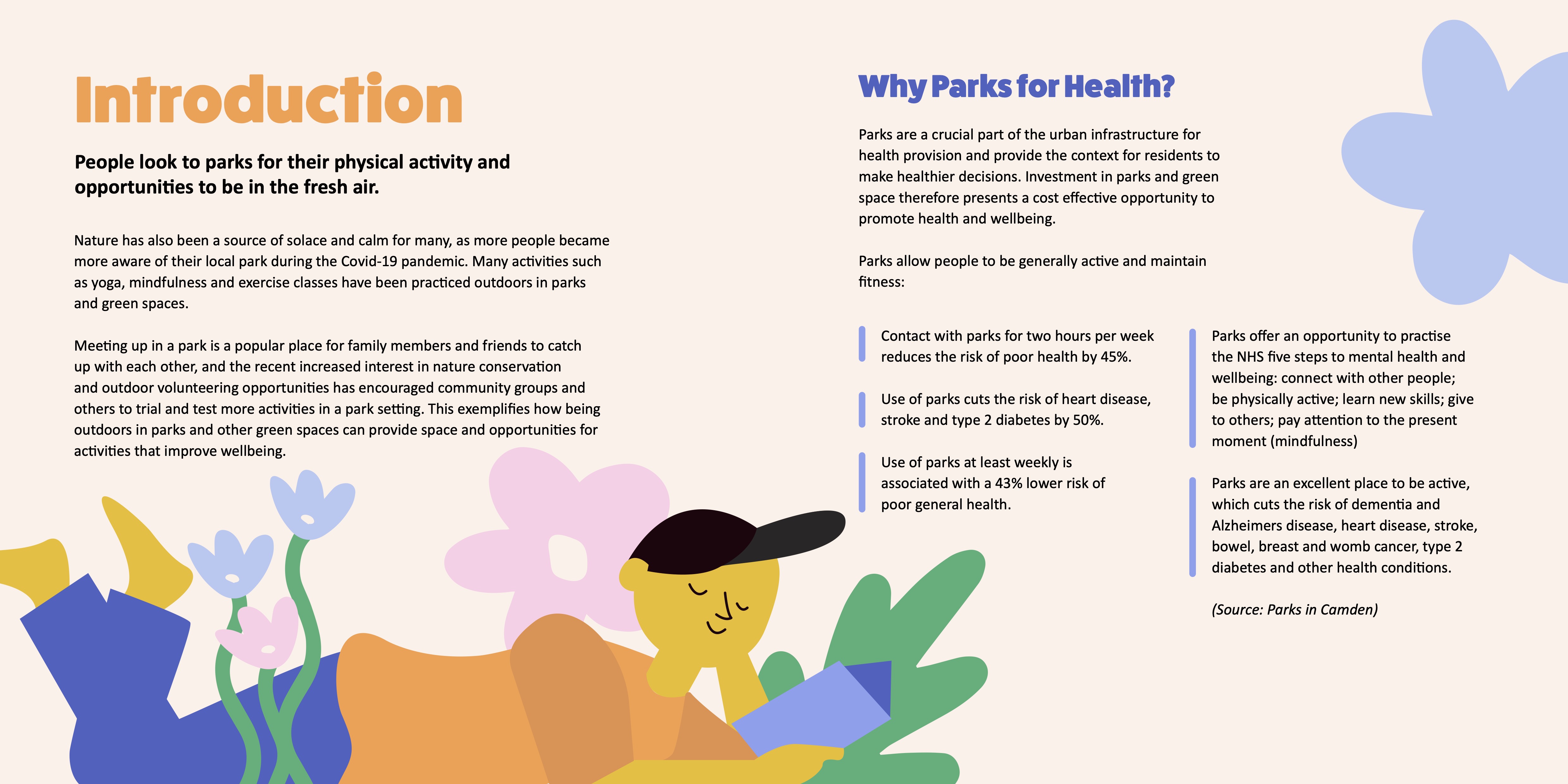 Introduction

People look to parks for their physical activity and opportunities to be in the fresh air.

Nature has also been a source of solace and calm for many, as more people became more aware of their local park during the Covid-19 pandemic. Many activities such as yoga, mindfulness and exercise classes have been practiced outdoors in parks and green spaces.

Meeting up in a park is a popular place for family members and friends to catch up with each other, and the recent increased interest in nature conservation and outdoor volunteering opportunities has encouraged community groups and others to trial and test more activities in a park setting. This exemplifies how being outdoors in parks and other green spaces can provide space and opportunities for activities that improve wellbeing.

Why Parks for Health?

Parks are a crucial part of the urban infrastructure for health provision and provide the context for residents to make healthier decisions. Investment in parks and green space therefore presents a cost effective opportunity to promote health and wellbeing.

Parks allow people to be generally active and maintain fitness:

Contact with parks for two hours per week reduces the risk of poor health by 45%.

Use of parks cuts the risk of heart disease, stroke and type 2 diabetes by 50%.

Use of parks at least weekly is associated with a 43% lower risk of poor general health.

Parks offer an opportunity to practise the NHS five steps to mental health and wellbeing: connect with other people; be physically active; learn new skills; give to others; pay attention to the present moment (mindfulness)

Parks are an excellent place to be active, which cuts the risk of dementia and Alzheimers disease, heart disease, stroke, bowel, breast and womb cancer, type 2 diabetes and other health conditions.

(Source: Parks in Camden)